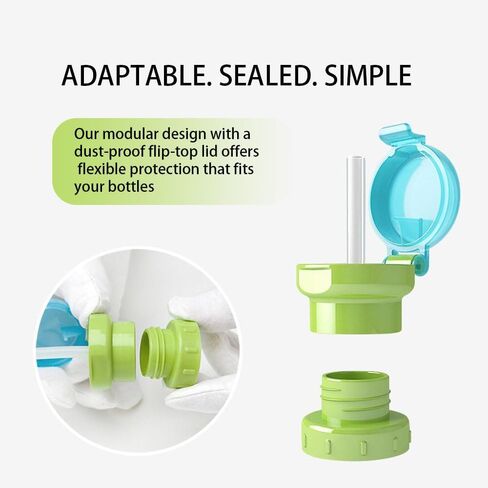 ADAPTABLE. SEALED. SIMPLE

Our modular design with a dust-proof flip-top lid offers flexible protection that fits your bottles